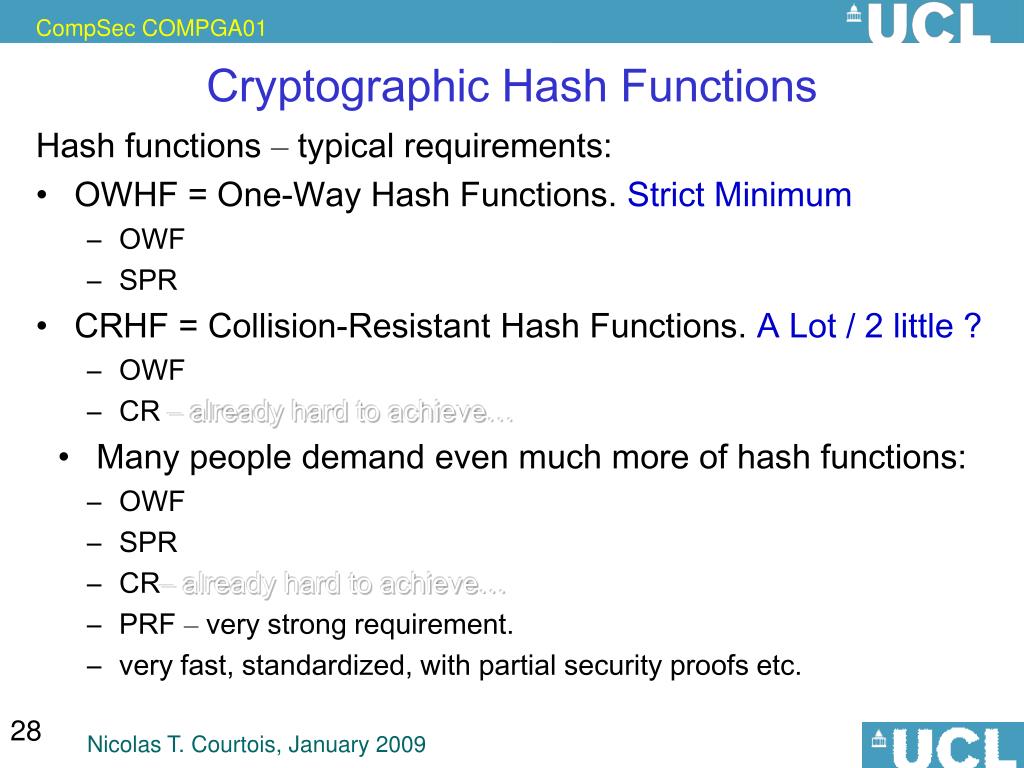 CompSec COMPGA01

UCL

Cryptographic Hash Functions

Hash functions – typical requirements:

• OWHF = One-Way Hash Functions. Strict Minimum
  – OWF
  – SPR
• CRHF = Collision-Resistant Hash Functions. A Lot / 2 little ?
  – OWF
  – CR – already hard to achieve…
• Many people demand even much more of hash functions:
  – OWF
  – SPR
  – CR– already hard to achieve…
  – PRF – very strong requirement.
  – very fast, standardized, with partial security proofs etc.

28

Nicolas T. Courtois, January 2009

UCL